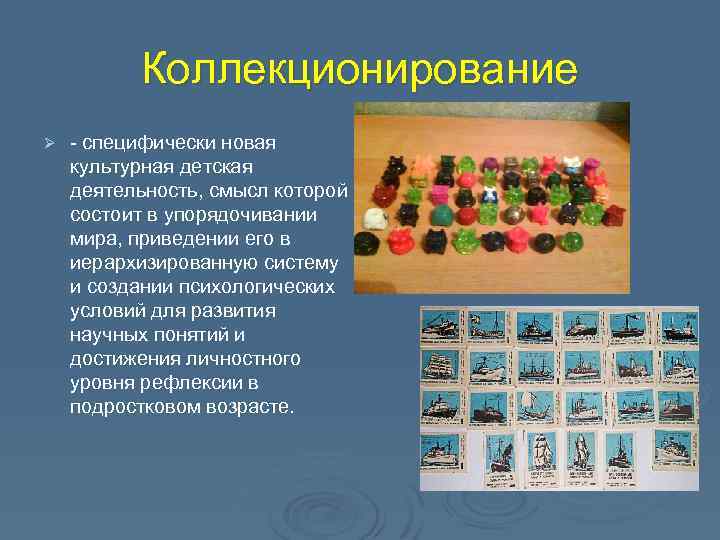 Коллекционирование

- специфически новая культурная детская деятельность, смысл которой состоит в упорядочивании мира, приведении его в иерархизированную систему и создании психологических условий для развития научных понятий и достижения личностного уровня рефлексии в подростковом возрасте.